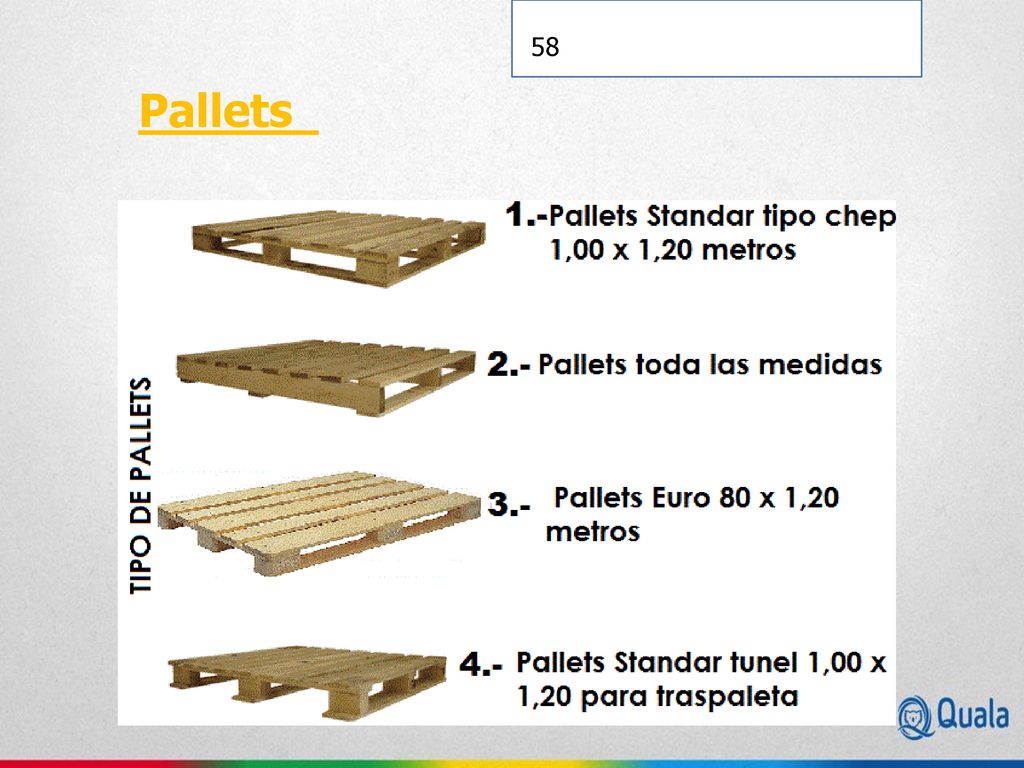 58

Pallets

TIPO DE PALLETS

1.-Pallets Standar tipo chep 1,00 x 1,20 metros

2.- Pallets toda las medidas

3.- Pallets Euro 80 x 1,20 metros

4.- Pallets Standar tunel 1,00 x 1,20 para traspaleta

Quala